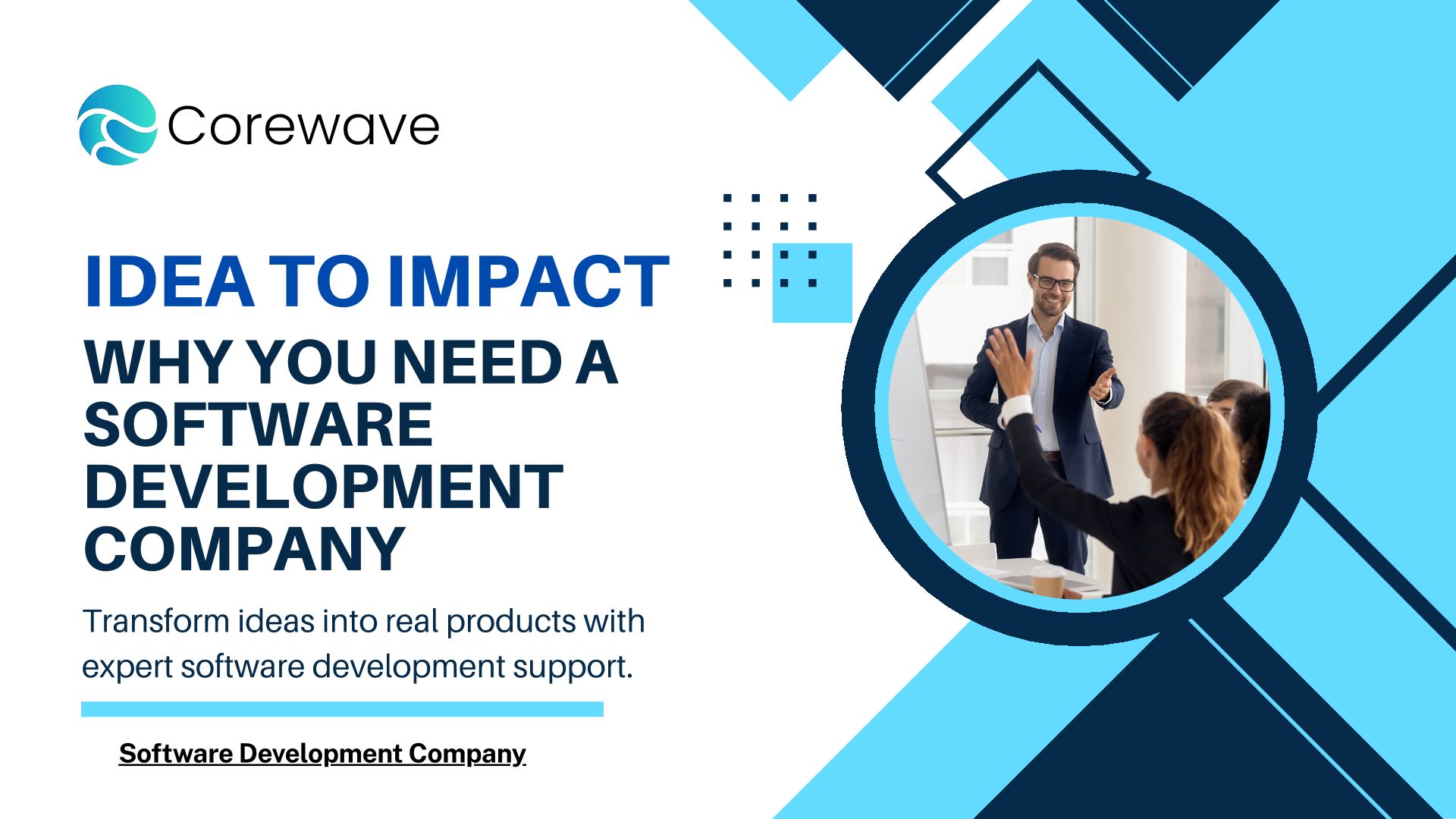 Corewave

IDEA TO IMPACT
WHY YOU NEED A SOFTWARE DEVELOPMENT COMPANY

Transform ideas into real products with expert software development support.

Software Development Company